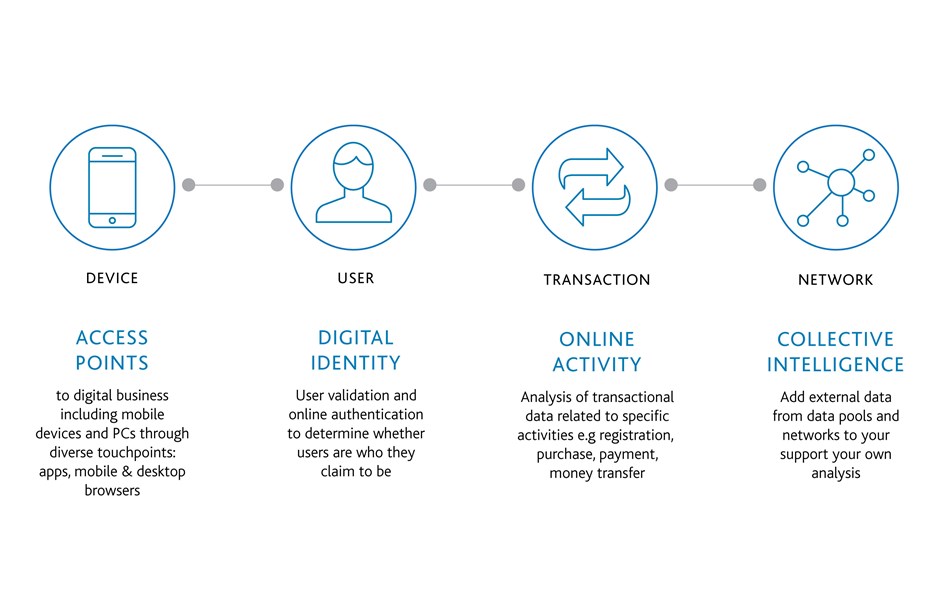 DEVICE

ACCESS POINTS

to digital business including mobile devices and PCs through diverse touchpoints: apps, mobile & desktop browsers

USER

DIGITAL IDENTITY

User validation and online authentication to determine whether users are who they claim to be

TRANSACTION

ONLINE ACTIVITY

Analysis of transactional data related to specific activities e.g registration, purchase, payment, money transfer

NETWORK

COLLECTIVE INTELLIGENCE

Add external data from data pools and networks to your support your own analysis